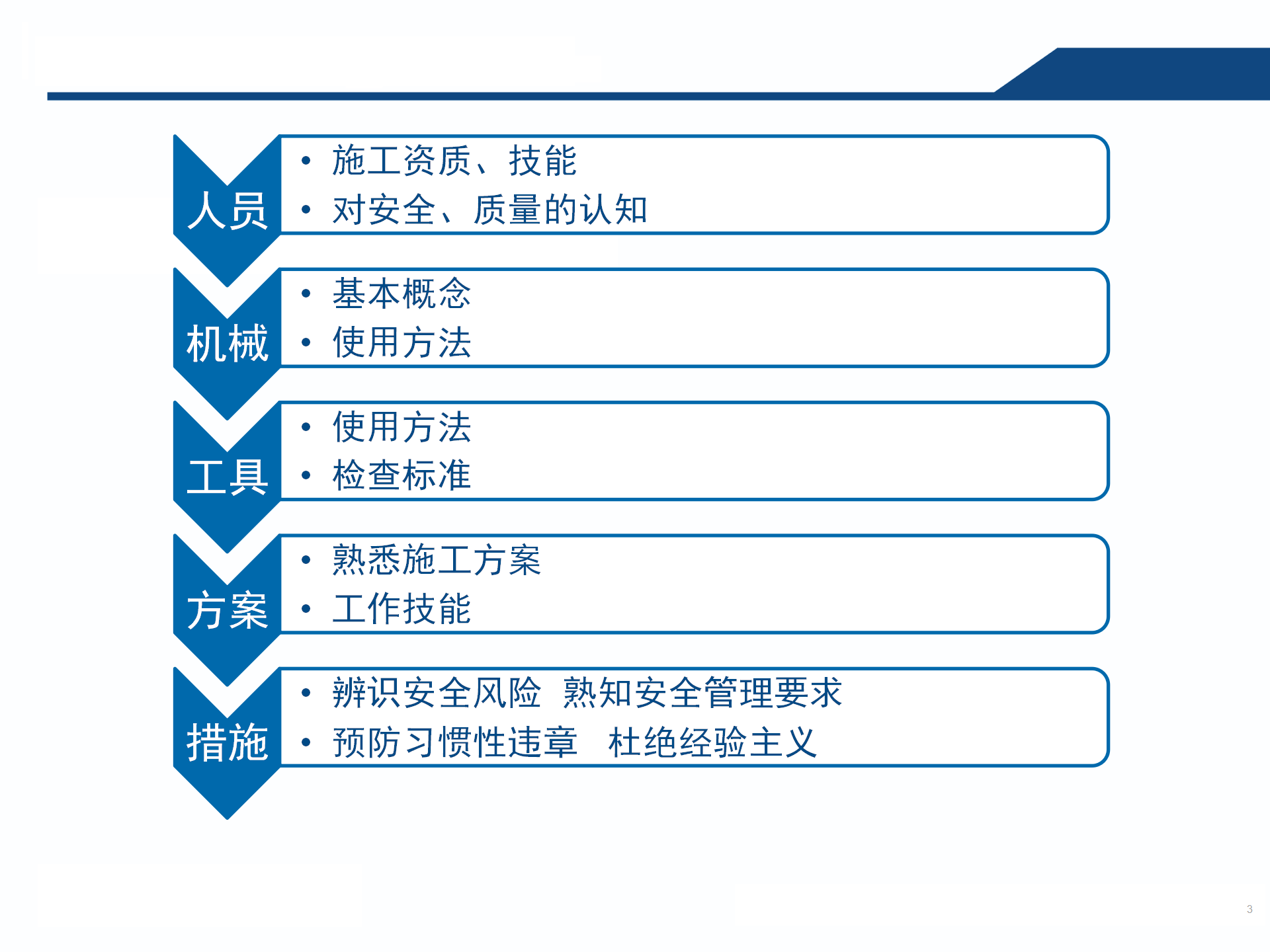 人员
• 施工资质、技能
• 对安全、质量的认知

机械
• 基本概念
• 使用方法

工具
• 使用方法
• 检查标准

方案
• 熟悉施工方案
• 工作技能

措施
• 辨识安全风险 熟知安全管理要求
• 预防习惯性违章 杜绝经验主义

3